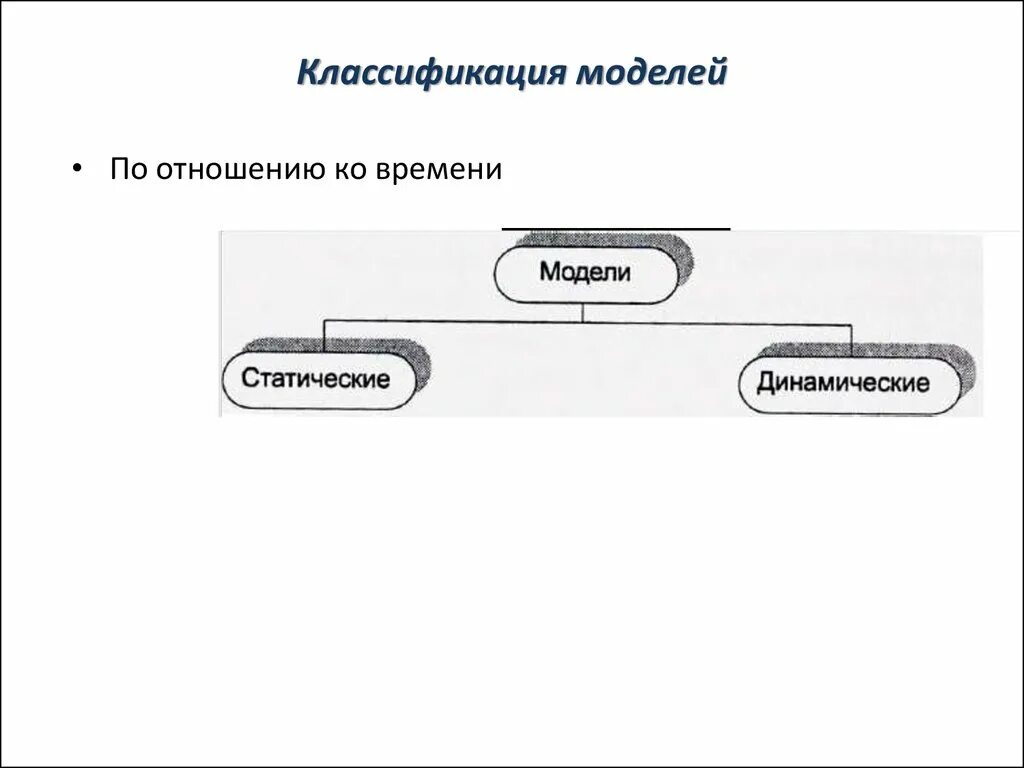 Классификация моделей

• По отношению ко времени

Модели

Статические

Динамические